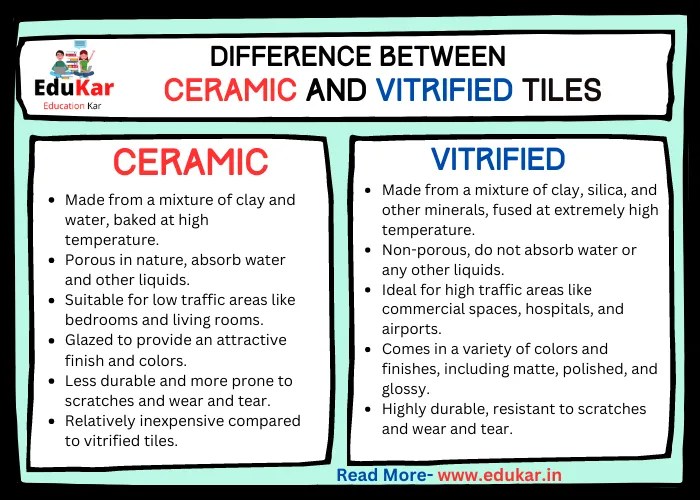 EduKar
Education Kar

DIFFERENCE BETWEEN
CERAMIC AND VITRIFIED TILES

CERAMIC

- Made from a mixture of clay and water, baked at high temperature.
- Porous in nature, absorb water and other liquids.
- Suitable for low traffic areas like bedrooms and living rooms.
- Glazed to provide an attractive finish and colors.
- Less durable and more prone to scratches and wear and tear.
- Relatively inexpensive compared to vitrified tiles.

VITRIFIED

- Made from a mixture of clay, silica, and other minerals, fused at extremely high temperature.
- Non-porous, do not absorb water or any other liquids.
- Ideal for high traffic areas like commercial spaces, hospitals, and airports.
- Comes in a variety of colors and finishes, including matte, polished, and glossy.
- Highly durable, resistant to scratches and wear and tear.

Read More- www.edukar.in